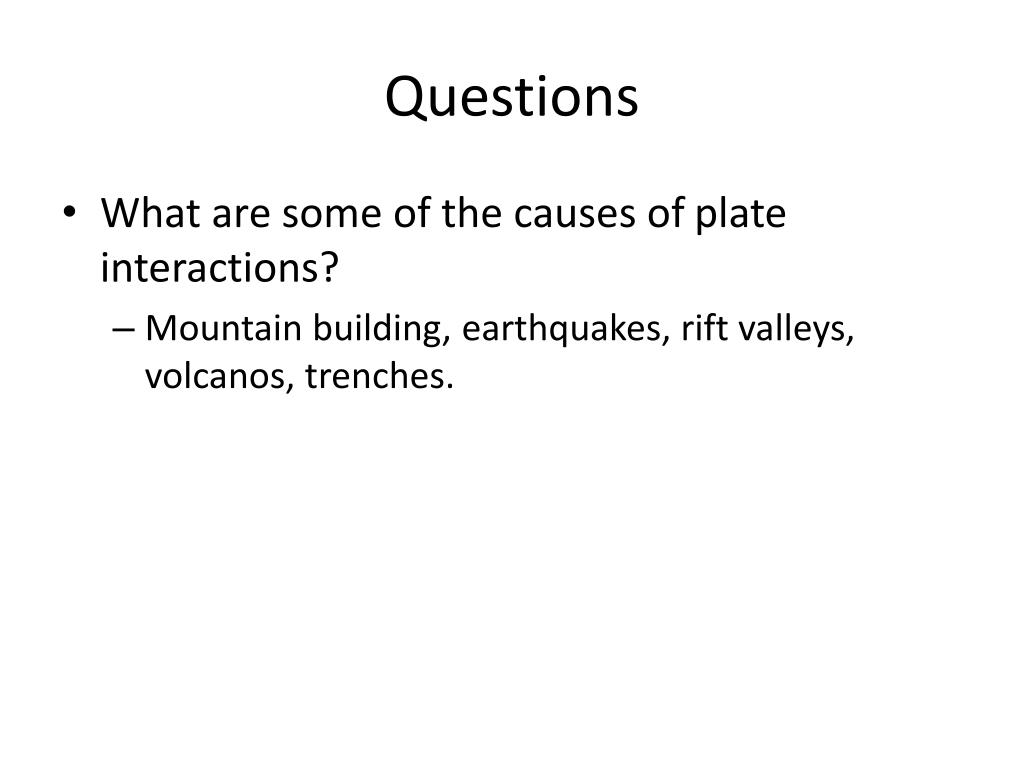 Questions

• What are some of the causes of plate interactions?
– Mountain building, earthquakes, rift valleys, volcanos, trenches.